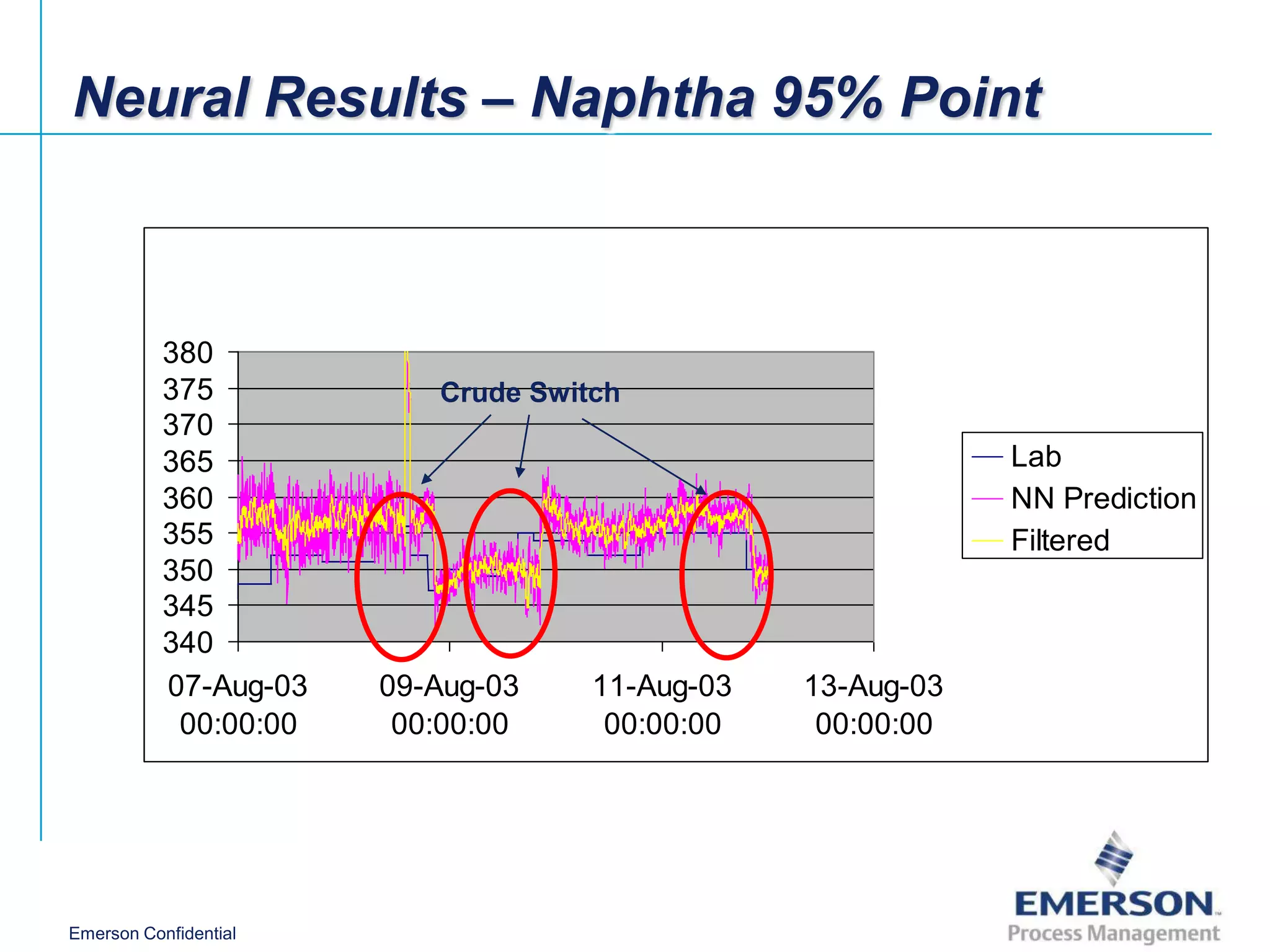 Neural Results – Naphtha 95% Point

380
375
370
365
360
355
350
345
340

Crude Switch

07-Aug-03 00:00:00
09-Aug-03 00:00:00
11-Aug-03 00:00:00
13-Aug-03 00:00:00

Lab
NN Prediction
Filtered

Emerson Confidential

EMERSON
Process Management